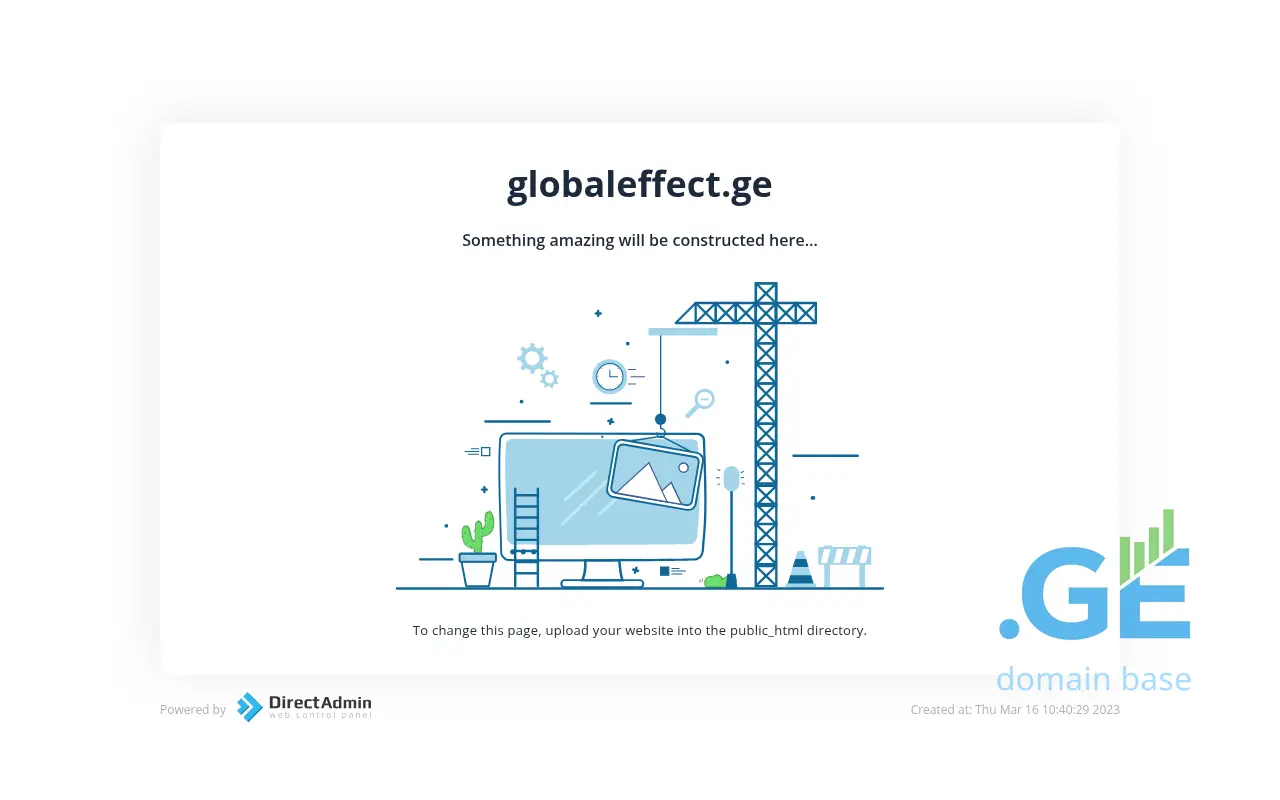 globaleffect.ge

Something amazing will be constructed here...

To change this page, upload your website into the public_html directory.

.GE
domain base

Powered by DirectAdmin web control panel

Created at: Thu Mar 16 10:40:29 2023